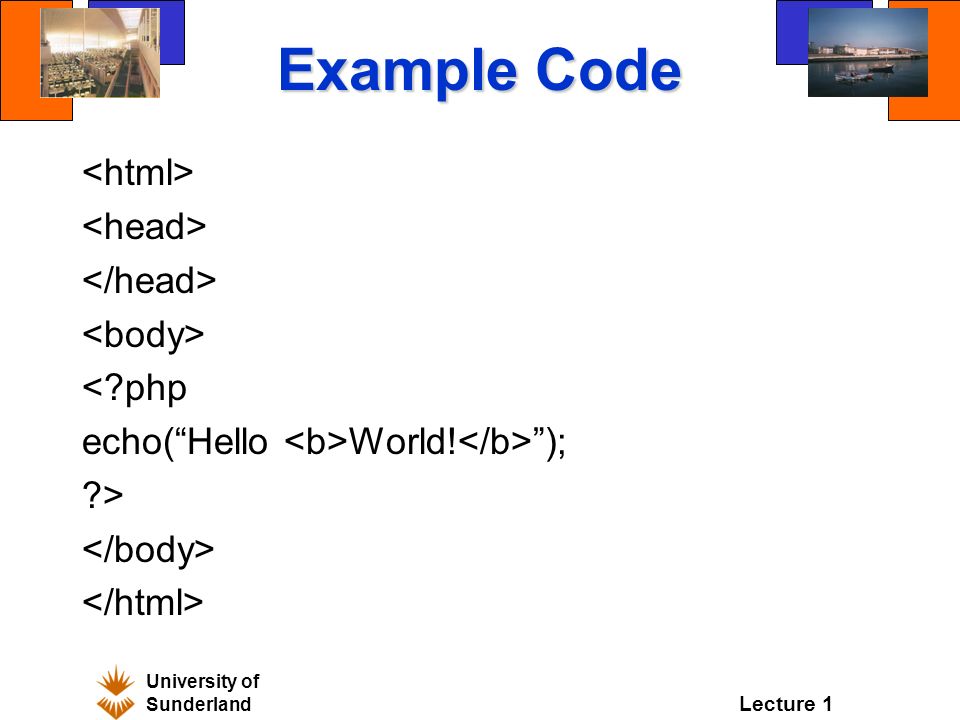 Example Code

<html>
<head>
</head>
<body>
<?php
echo(“Hello <b>World!</b>”);
?>
</body>
</html>

University of Sunderland

Lecture 1